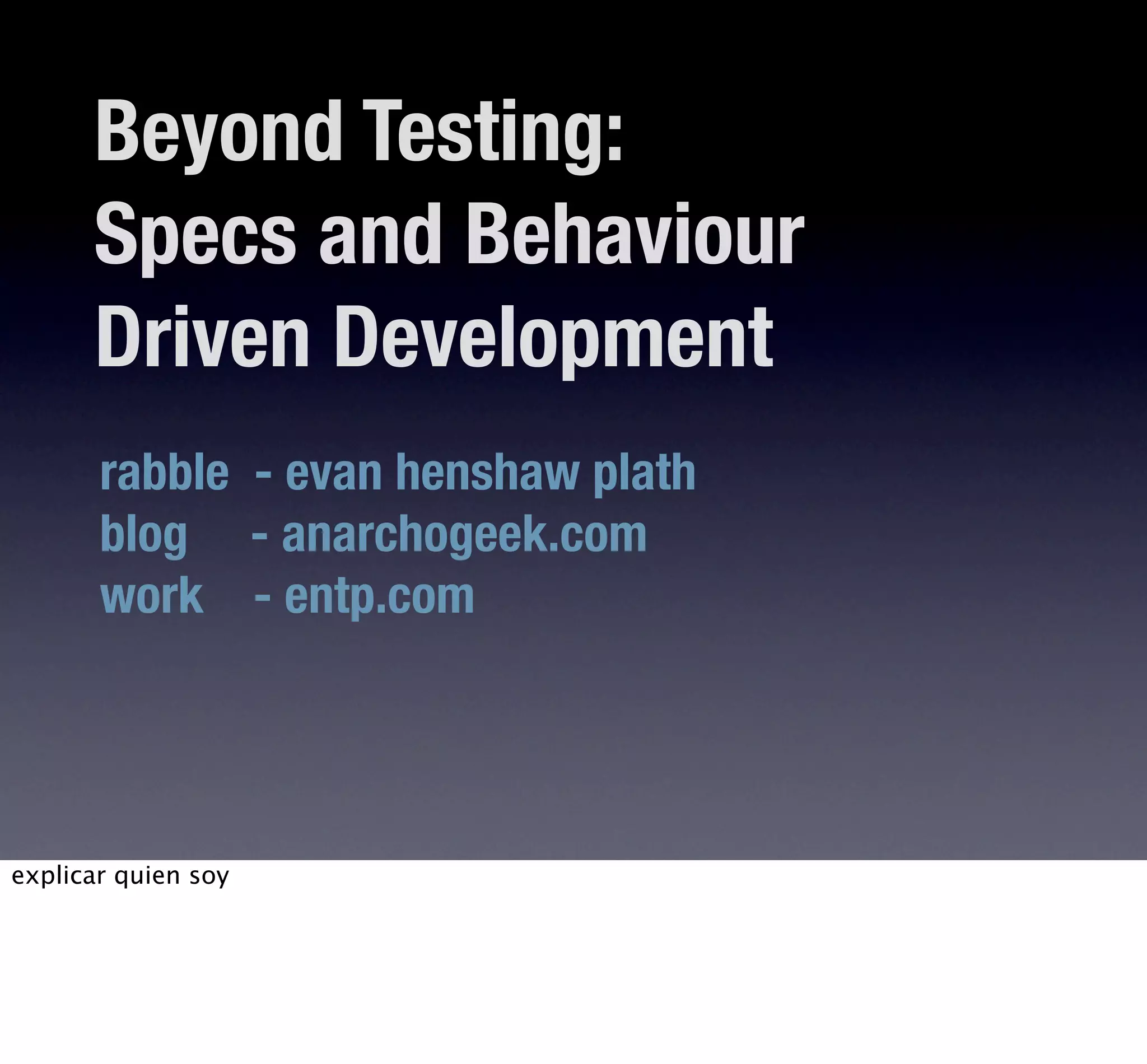 Beyond Testing:
Specs and Behaviour
Driven Development

rabble - evan henshaw plath
blog - anarchogeek.com
work - entp.com

explicar quien soy